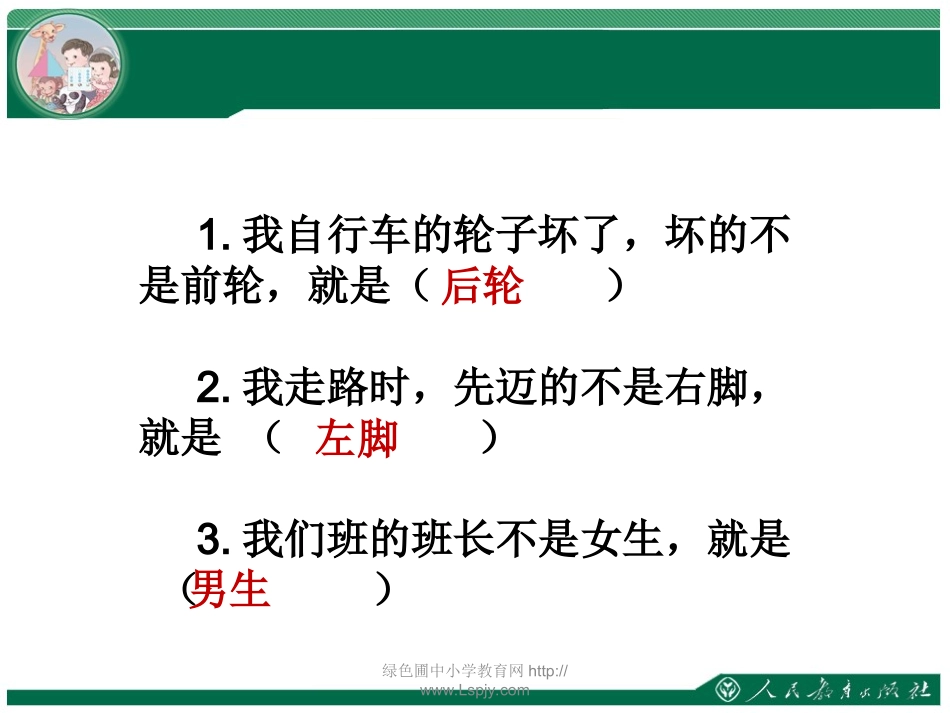 1. 我自行车的轮子坏了，坏的不是前轮，就是（ 后轮 ）

2. 我走路时，先迈的不是右脚，就是 （ 左脚 ）

3. 我们班的班长不是女生，就是(男生 ）

绿色圃中小学教育网 http://www.Lspjy.com

人民教育出版社